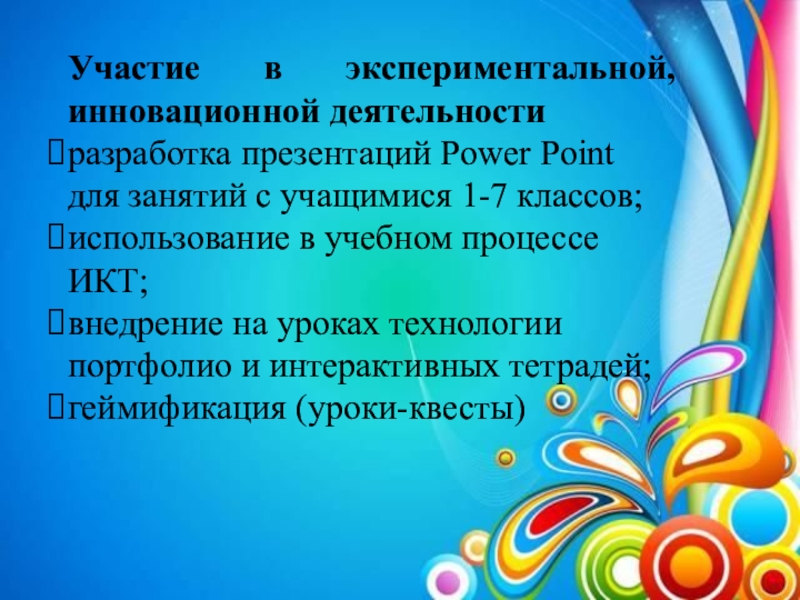 Участие в экспериментальной, инновационной деятельности

разработка презентаций Power Point для занятий с учащимися 1-7 классов;

использование в учебном процессе ИКТ;

внедрение на уроках технологии портфолио и интерактивных тетрадей;

геймификация (уроки-квесты)